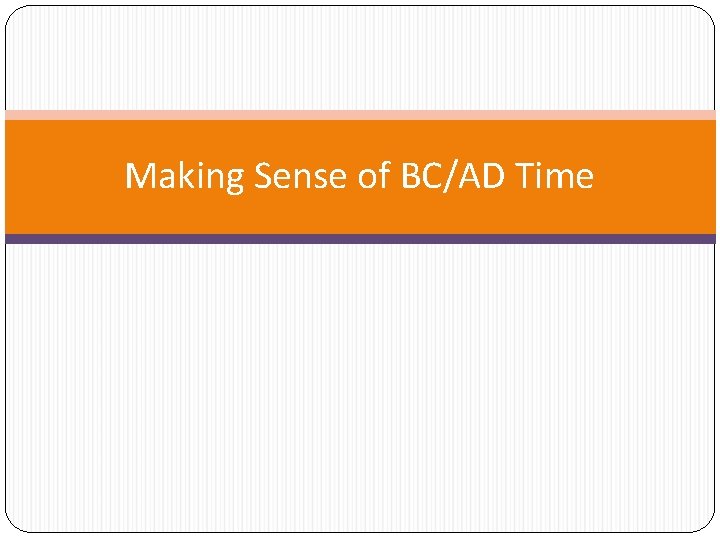 Making Sense of BC/AD Time